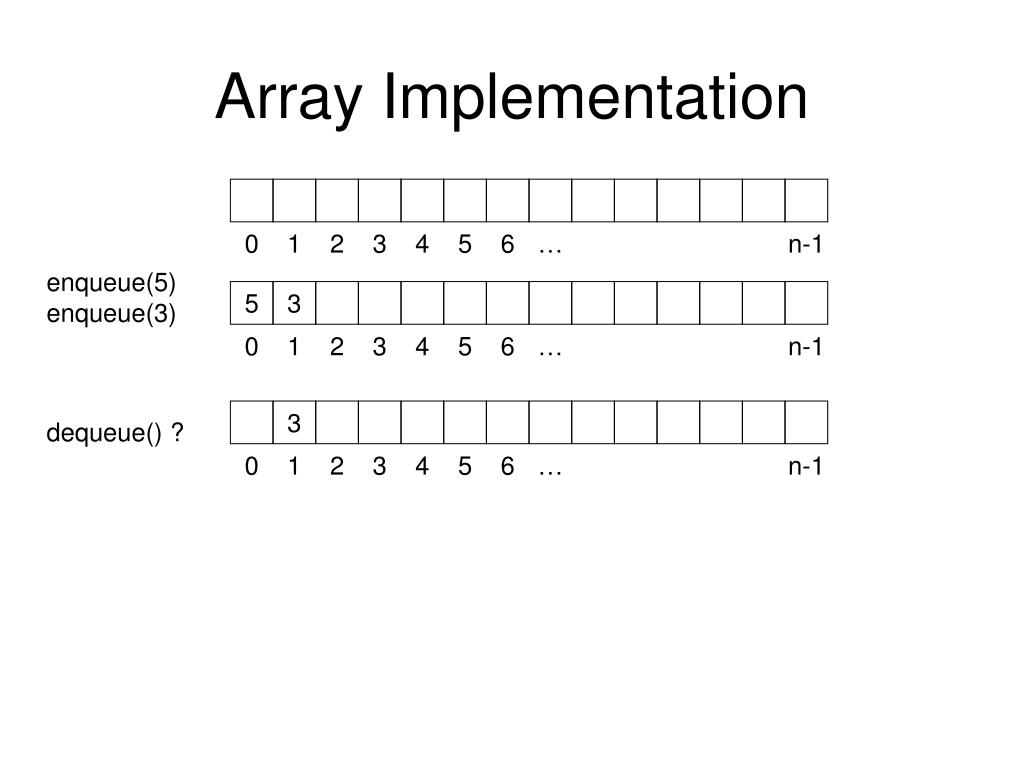 Array Implementation

0 1 2 3 4 5 6 … n-1

enqueue(5)
enqueue(3)

5 3

0 1 2 3 4 5 6 … n-1

dequeue() ?

3

0 1 2 3 4 5 6 … n-1